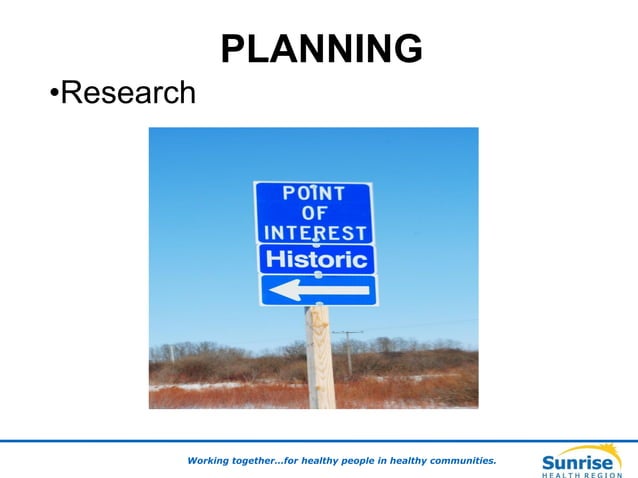 PLANNING

•Research

POINT OF INTEREST

Historic

Working together...for healthy people in healthy communities.

Sunrise
HEALTH REGION